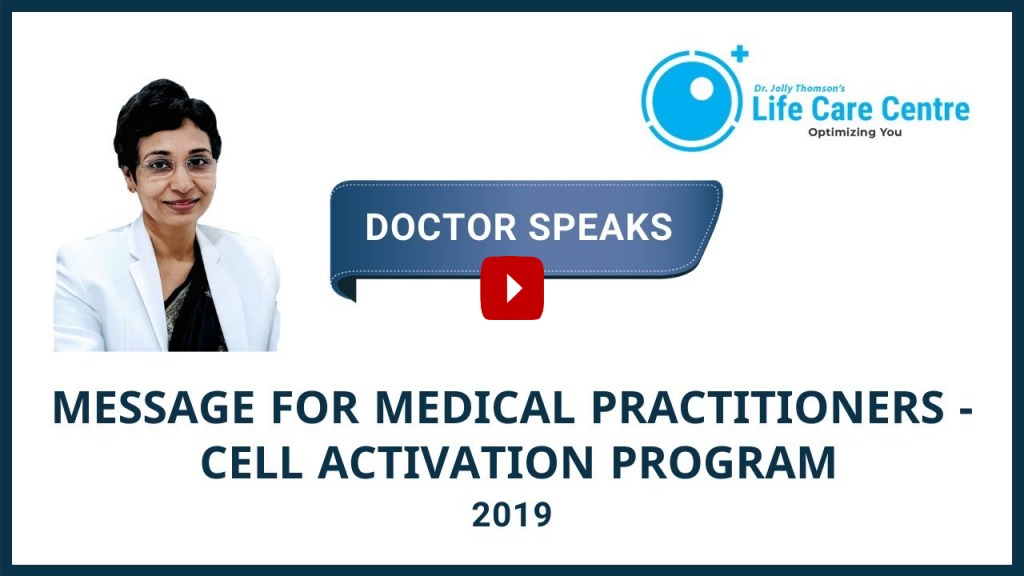 Dr. Jolly Thomson's
Life Care Centre
Optimizing You

DOCTOR SPEAKS

MESSAGE FOR MEDICAL PRACTITIONERS - CELL ACTIVATION PROGRAM

2019